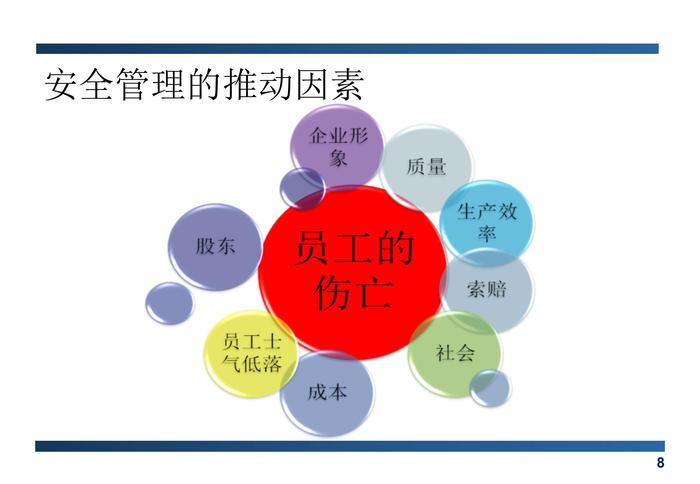 安全管理的推动因素

企业形象

质量

生产效率

股东

员工的伤亡

索赔

员工士气低落

社会

成本

8